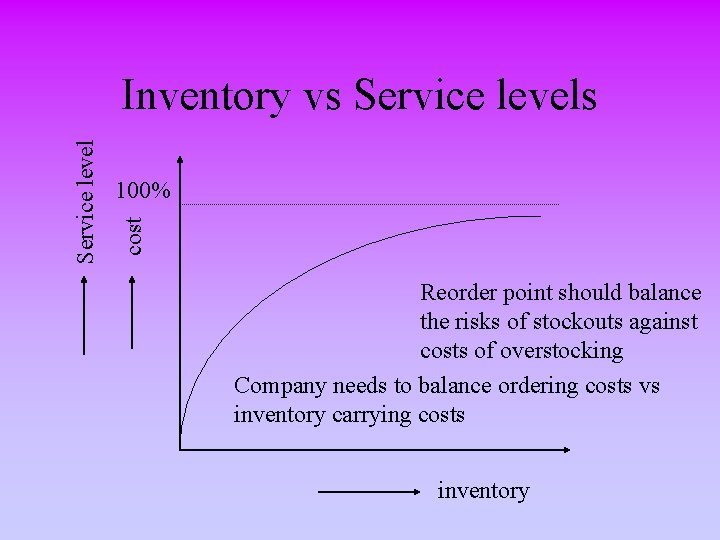 Inventory vs Service levels

Service level

cost

100%

Reorder point should balance the risks of stockouts against costs of overstocking

Company needs to balance ordering costs vs inventory carrying costs

inventory